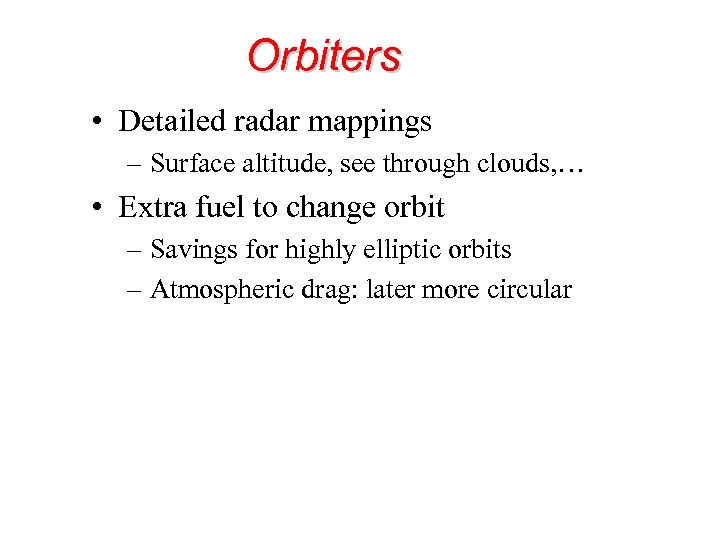 Orbiters

• Detailed radar mappings
 – Surface altitude, see through clouds,…
• Extra fuel to change orbit
 – Savings for highly elliptic orbits
 – Atmospheric drag: later more circular